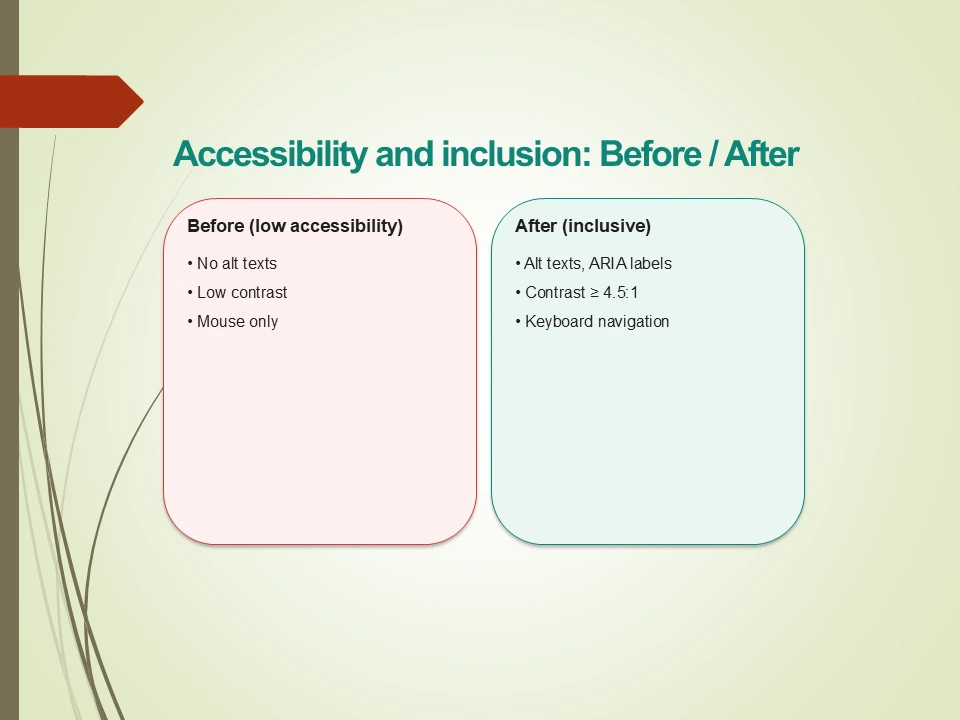 Accessibility and inclusion: Before / After

Before (low accessibility)

• No alt texts
• Low contrast
• Mouse only

After (inclusive)

• Alt texts, ARIA labels
• Contrast ≥ 4.5:1
• Keyboard navigation